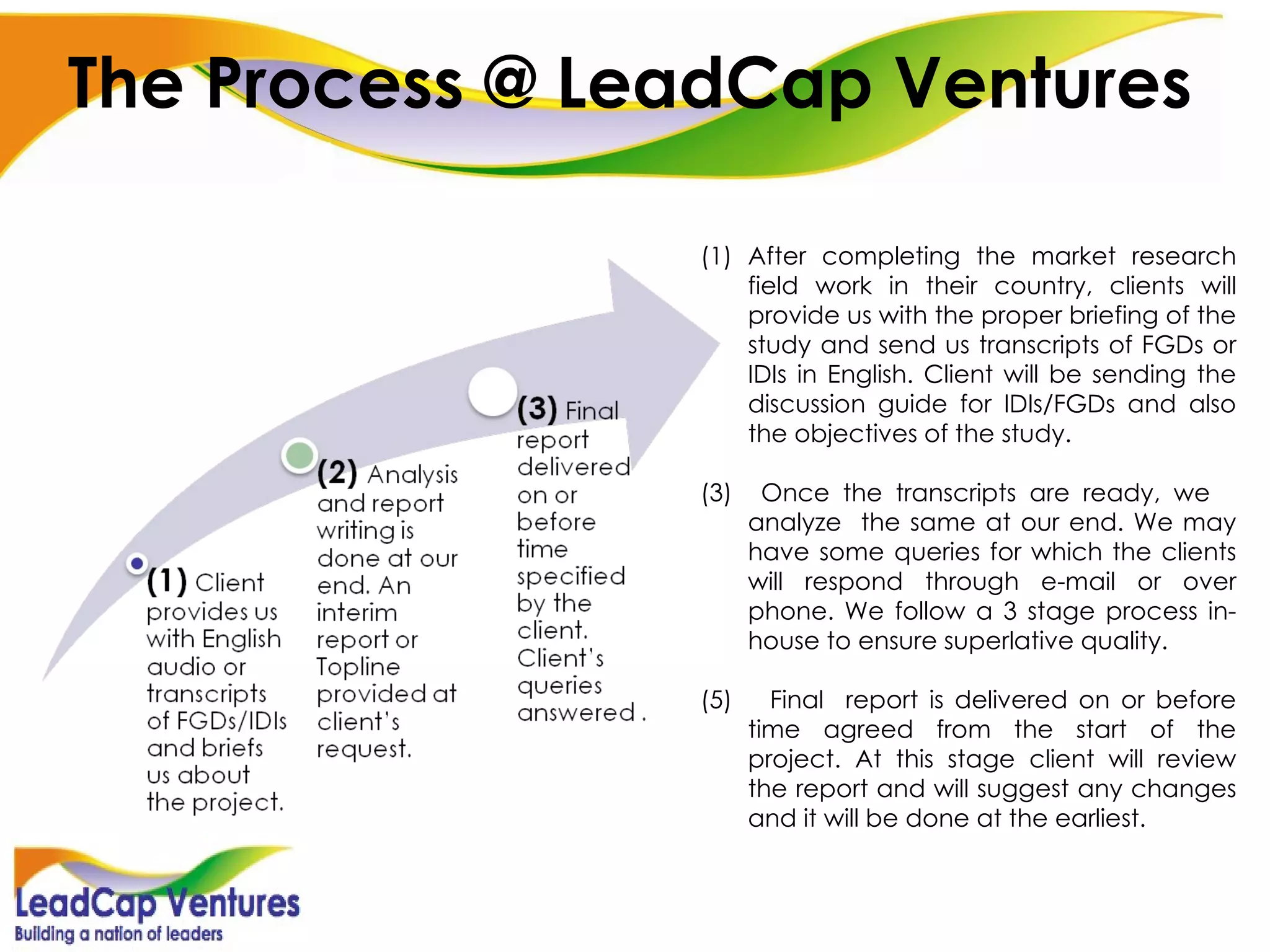 The Process @ LeadCap Ventures

(1) Client provides us with English audio or transcripts of FGDs/IDIs and briefs us about the project.

(2) Analysis and report writing is done at our end. An interim report or Topline provided at client's request.

(3) Final report delivered on or before time specified by the client. Client's queries answered .

(1) After completing the market research field work in their country, clients will provide us with the proper briefing of the study and send us transcripts of FGDs or IDIs in English. Client will be sending the discussion guide for IDIs/FGDs and also the objectives of the study.

(3) Once the transcripts are ready, we analyze the same at our end. We may have some queries for which the clients will respond through e-mail or over phone. We follow a 3 stage process in-house to ensure superlative quality.

(5) Final report is delivered on or before time agreed from the start of the project. At this stage client will review the report and will suggest any changes and it will be done at the earliest.

LeadCap Ventures
Building a nation of leaders